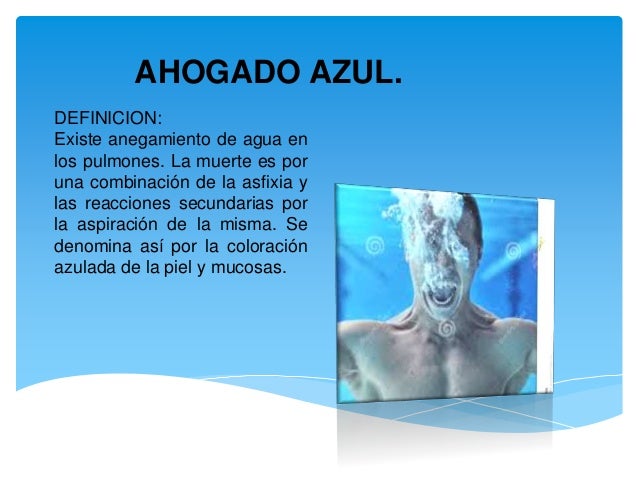 AHOGADO AZUL.

DEFINICION:
Existe anegamiento de agua en los pulmones. La muerte es por una combinación de la asfixia y las reacciones secundarias por la aspiración de la misma. Se denomina así por la coloración azulada de la piel y mucosas.